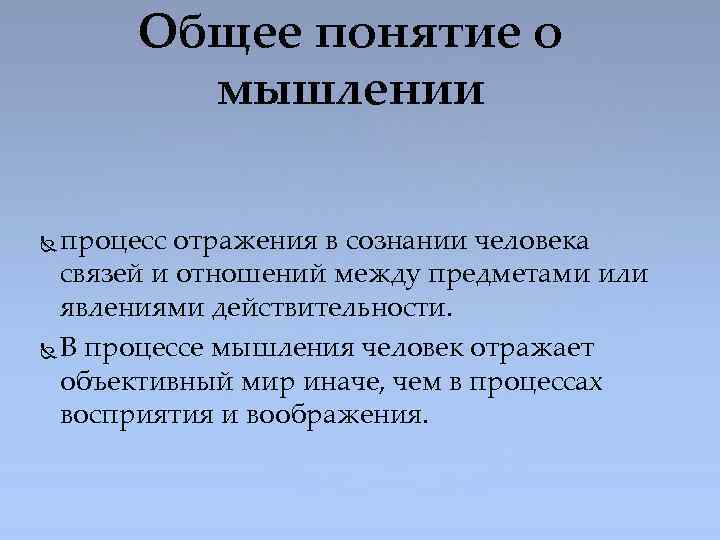 Общее понятие о мышлении

процесс отражения в сознании человека связей и отношений между предметами или явлениями действительности.

В процессе мышления человек отражает объективный мир иначе, чем в процессах восприятия и воображения.